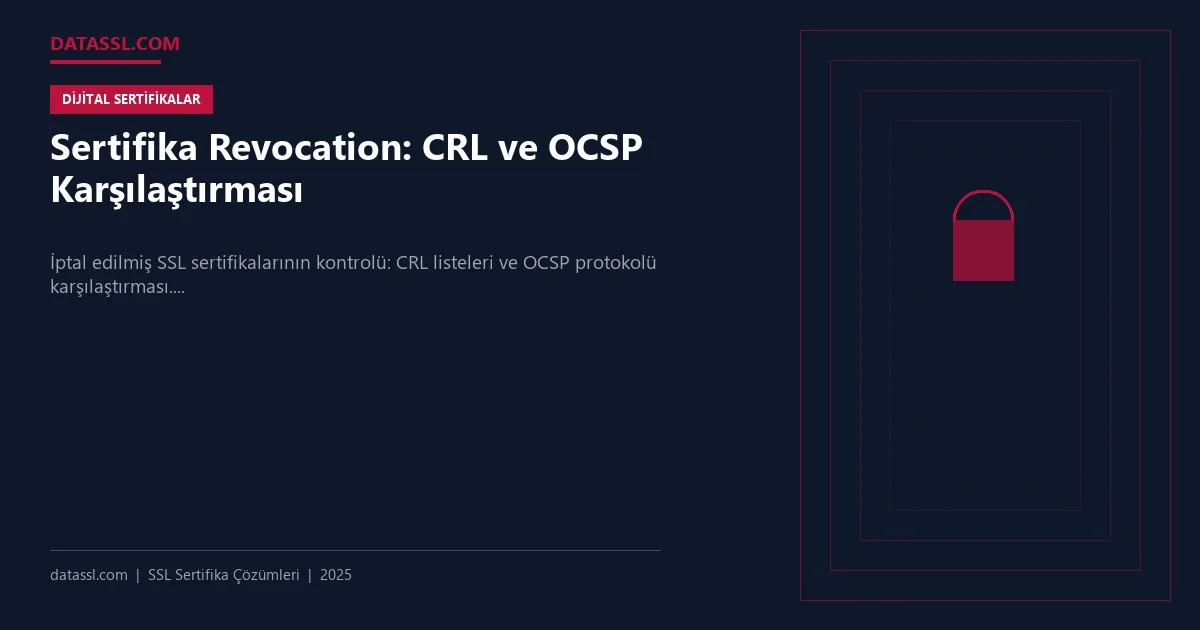 DATASSL.COM

DİJİTAL SERTİFİKALAR

Sertifika Revocation: CRL ve OCSP Karşılaştırması

İptal edilmiş SSL sertifikalarının kontrolü: CRL listeleri ve OCSP protokolü karşılaştırması....

datassl.com | SSL Sertifika Çözümleri | 2025